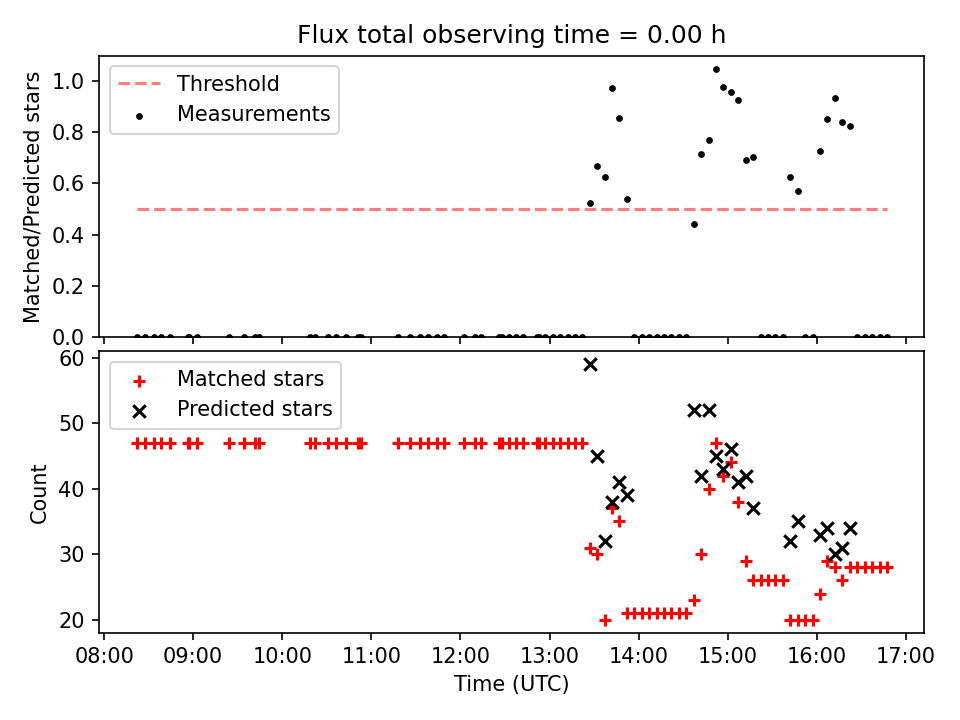 Flux total observing time = 0.00 h

Threshold
Measurements

Matched/Predicted stars

1.0
0.8
0.6
0.4
0.2
0.0

Matched stars
Predicted stars

Count

60
50
40
30
20

08:00
09:00
10:00
11:00
12:00
13:00
14:00
15:00
16:00
17:00

Time (UTC)